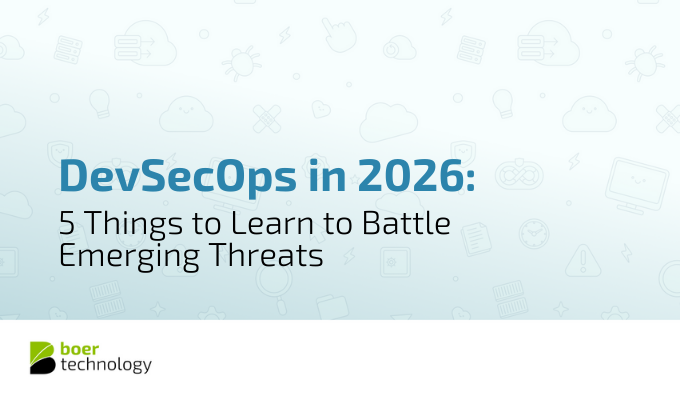 DevSecOps in 2026:
5 Things to Learn to Battle Emerging Threats

boer
technology